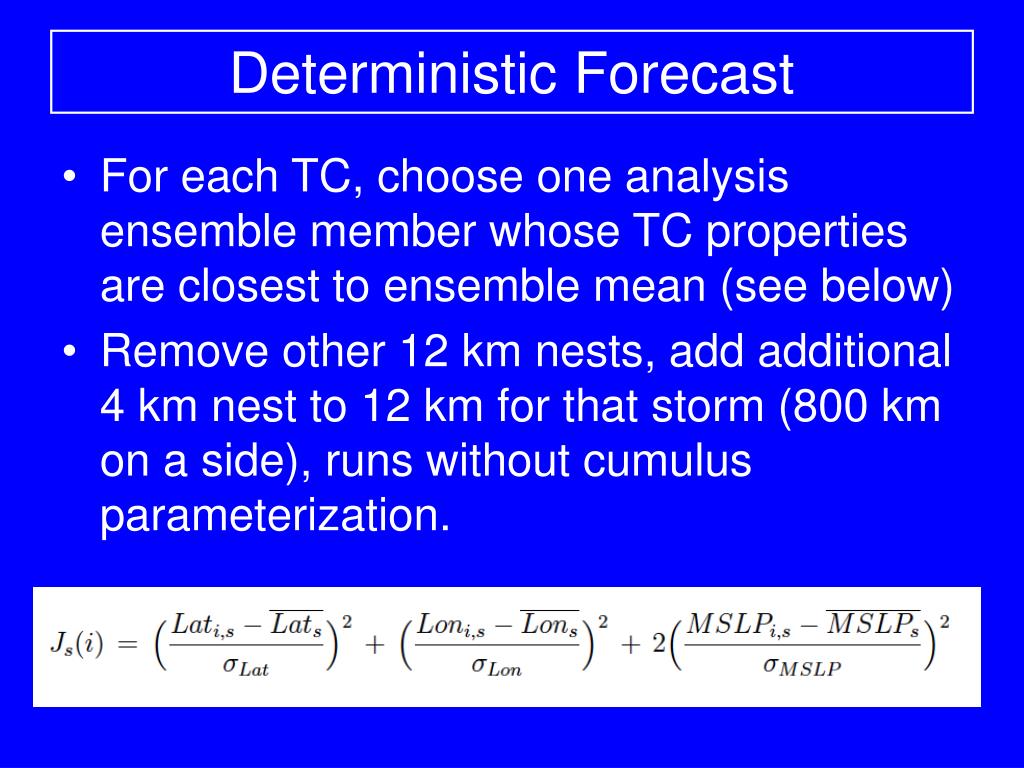 Deterministic Forecast

• For each TC, choose one analysis ensemble member whose TC properties are closest to ensemble mean (see below)

• Remove other 12 km nests, add additional 4 km nest to 12 km for that storm (800 km on a side), runs without cumulus parameterization.

$J_s(i) = \left(\frac{Lat_{i,s} - \overline{Lat_s}}{\sigma_{Lat}}\right)^2 + \left(\frac{Lon_{i,s} - \overline{Lon_s}}{\sigma_{Lon}}\right)^2 + 2\left(\frac{MSLP_{i,s} - \overline{MSLP_s}}{\sigma_{MSLP}}\right)^2$